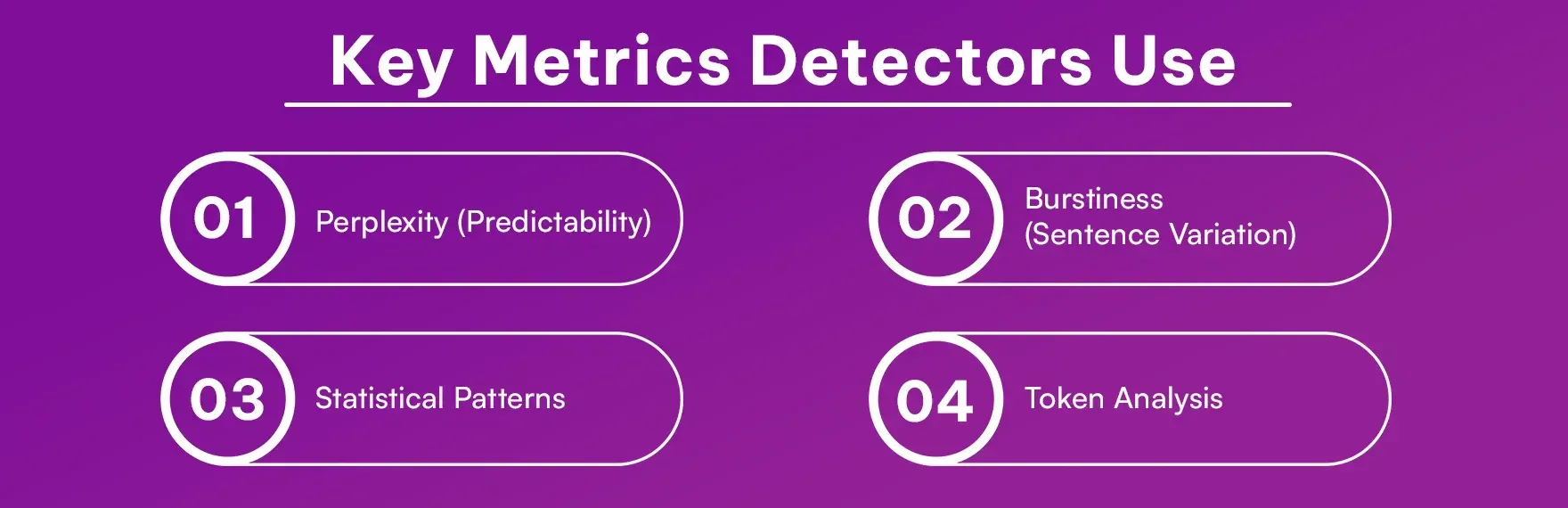 Key Metrics Detectors Use

01 Perplexity (Predictability)

02 Burstiness (Sentence Variation)

03 Statistical Patterns

04 Token Analysis